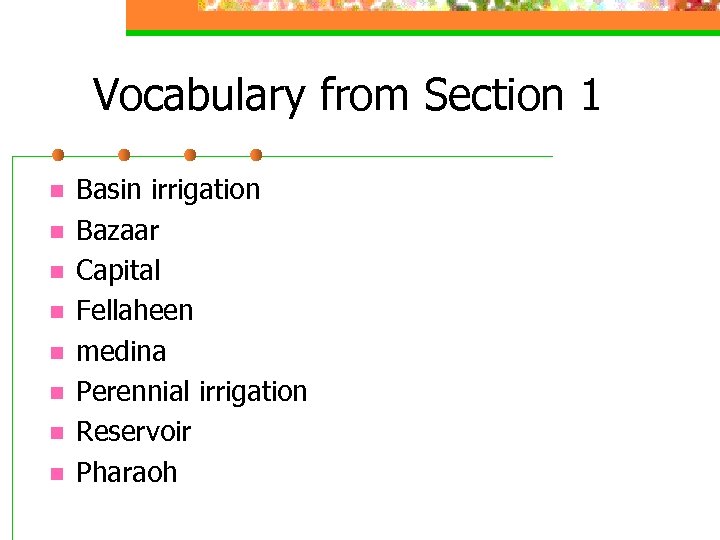 Vocabulary from Section 1

- Basin irrigation
- Bazaar
- Capital
- Fellaheen
- medina
- Perennial irrigation
- Reservoir
- Pharaoh